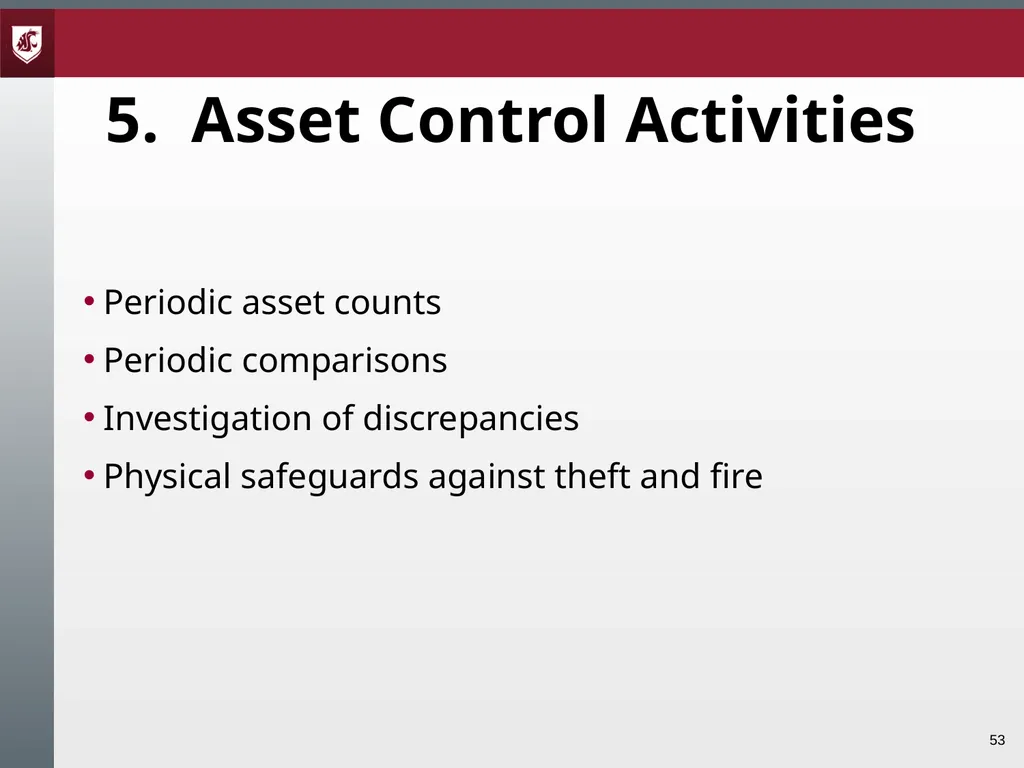 5. Asset Control Activities

• Periodic asset counts
• Periodic comparisons
• Investigation of discrepancies
• Physical safeguards against theft and fire

53